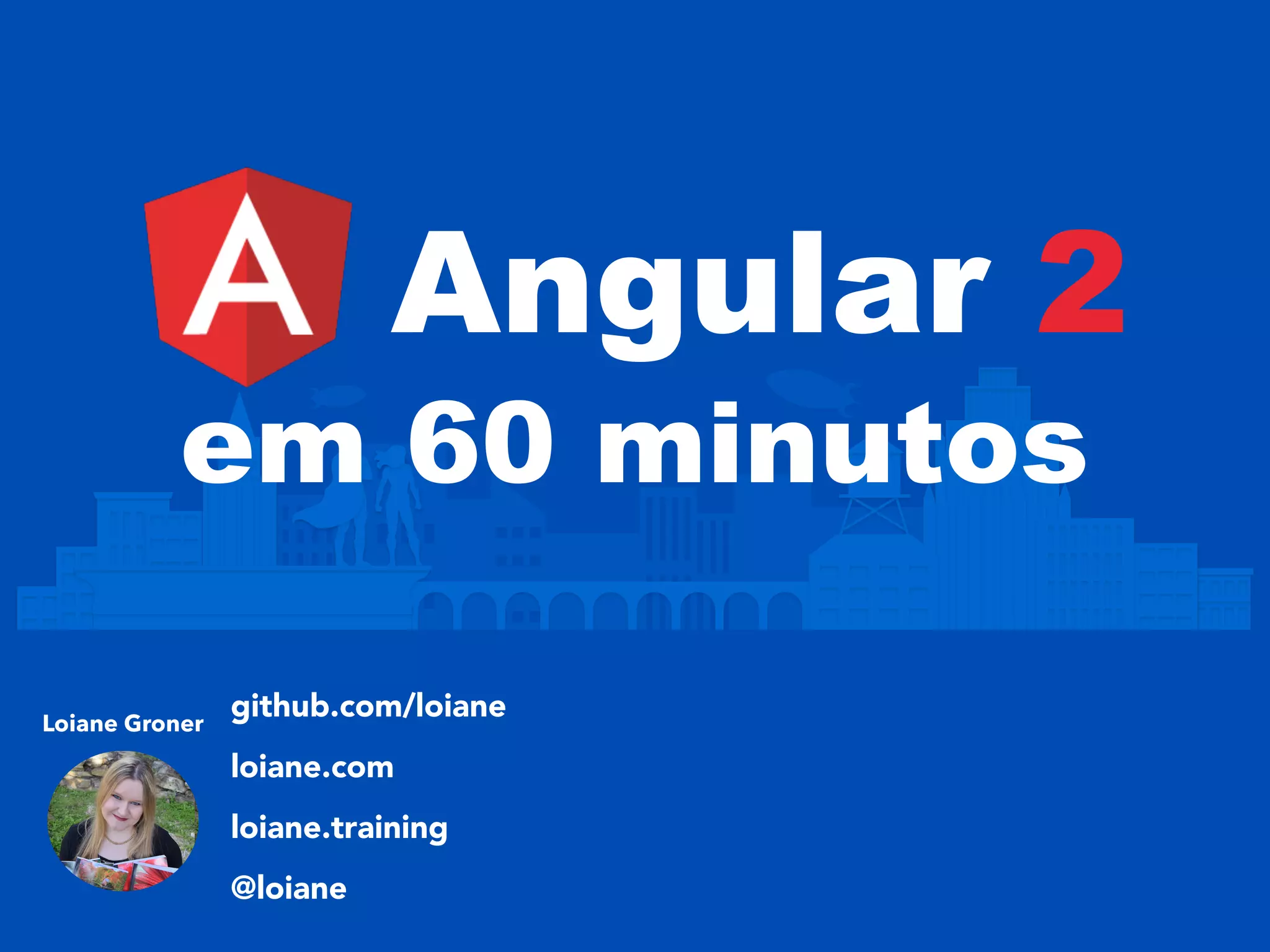 A Angular 2
em 60 minutos

Loiane Groner

github.com/loiane

loiane.com

loiane.training

@loiane